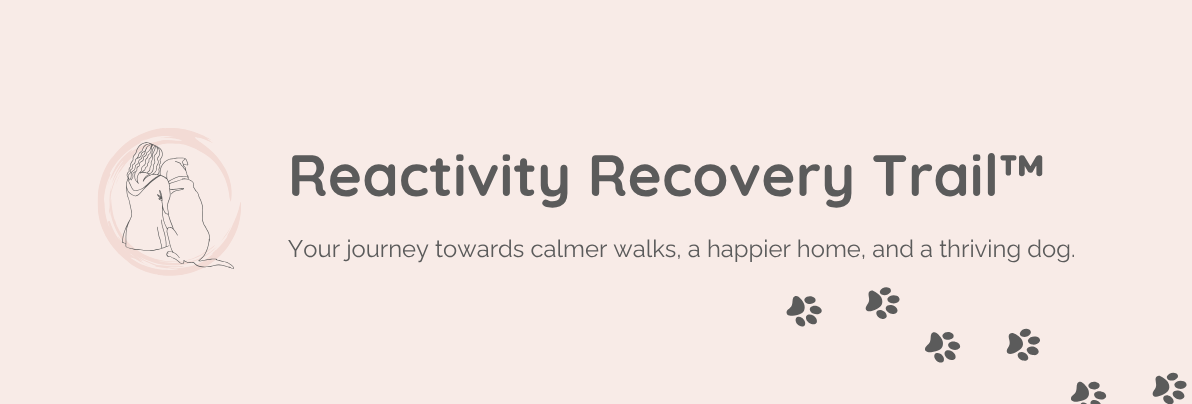 Reactivity Recovery Trail™

Your journey towards calmer walks, a happier home, and a thriving dog.